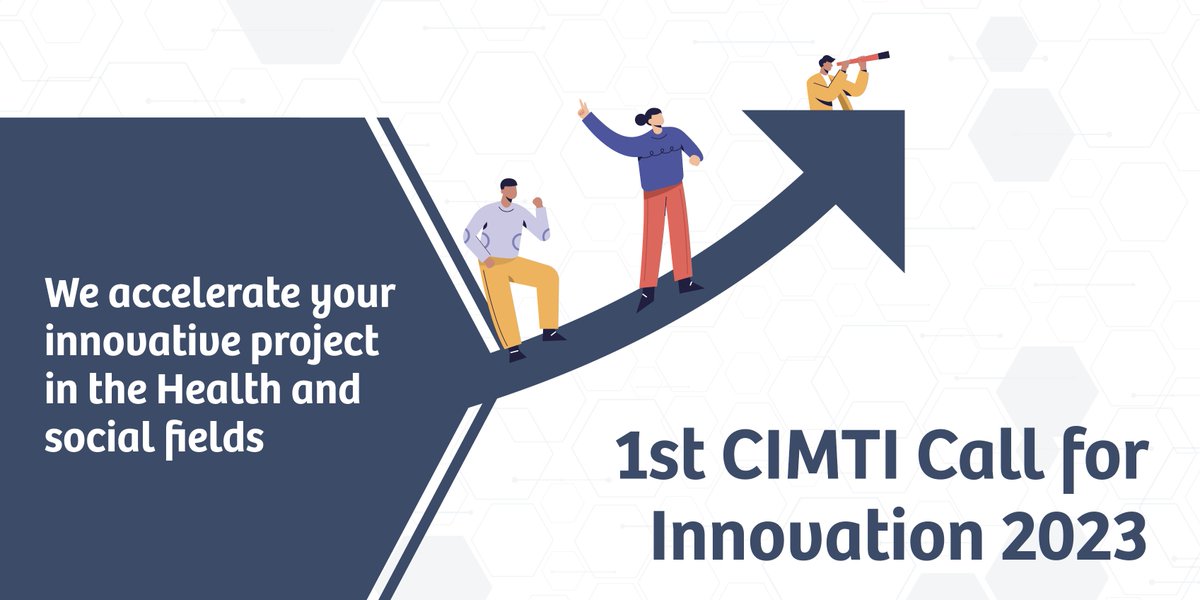 We accelerate your innovative project in the Health and social fields

1st CIMTI Call for Innovation 2023